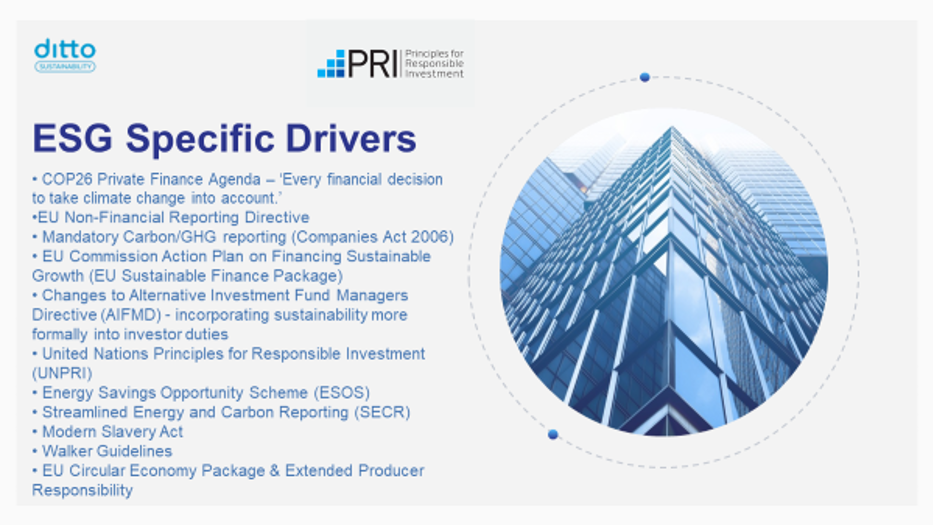 ditto
SUSTAINABILITY

PRI Principles for Responsible Investment

ESG Specific Drivers

• COP26 Private Finance Agenda – 'Every financial decision to take climate change into account.'
•EU Non-Financial Reporting Directive
• Mandatory Carbon/GHG reporting (Companies Act 2006)
• EU Commission Action Plan on Financing Sustainable Growth (EU Sustainable Finance Package)
• Changes to Alternative Investment Fund Managers Directive (AIFMD) - incorporating sustainability more formally into investor duties
• United Nations Principles for Responsible Investment (UNPRI)
• Energy Savings Opportunity Scheme (ESOS)
• Streamlined Energy and Carbon Reporting (SECR)
• Modern Slavery Act
• Walker Guidelines
• EU Circular Economy Package & Extended Producer Responsibility